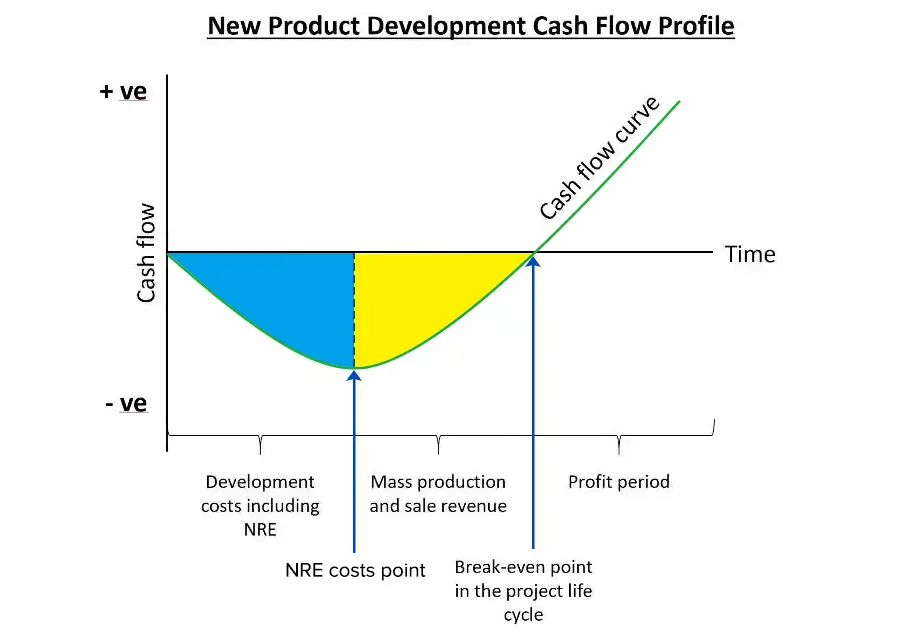 New Product Development Cash Flow Profile

+ ve

Cash flow

- ve

Cash flow curve

Time

Development costs including NRE

Mass production and sale revenue

Profit period

NRE costs point

Break-even point in the project life cycle